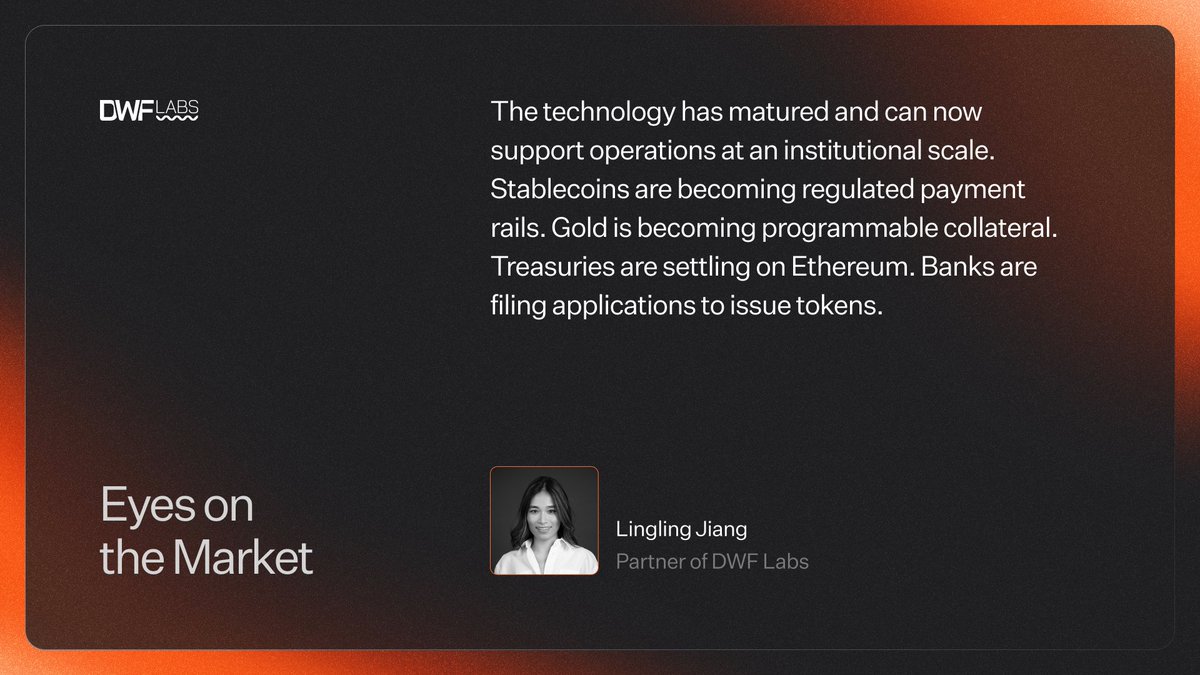 DWF LABS

The technology has matured and can now support operations at an institutional scale. Stablecoins are becoming regulated payment rails. Gold is becoming programmable collateral. Treasuries are settling on Ethereum. Banks are filing applications to issue tokens.

Eyes on the Market

Lingling Jiang
Partner of DWF Labs